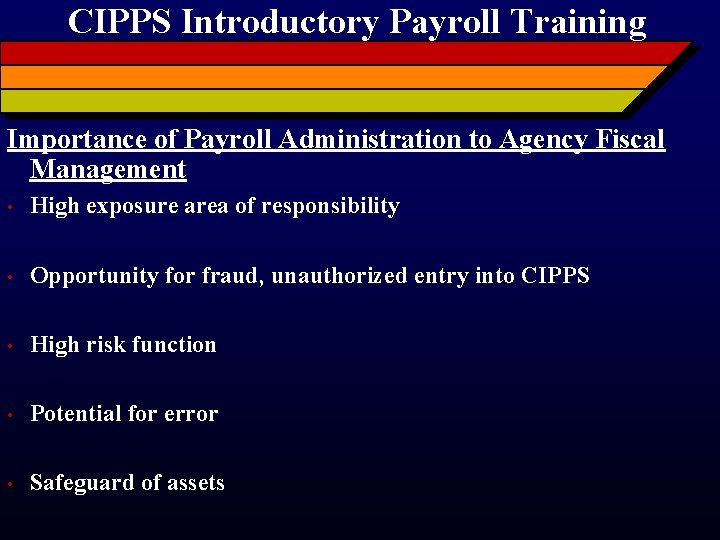 CIPPS Introductory Payroll Training

Importance of Payroll Administration to Agency Fiscal Management

• High exposure area of responsibility

• Opportunity for fraud, unauthorized entry into CIPPS

• High risk function

• Potential for error

• Safeguard of assets